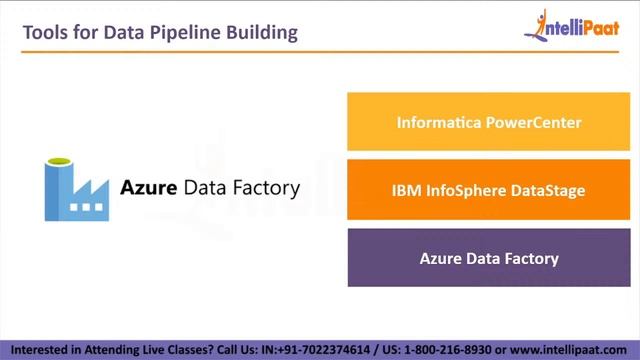 Tools for Data Pipeline Building

IntelliPaat

Azure Data Factory

Informatica PowerCenter

IBM InfoSphere DataStage

Azure Data Factory

Interested in Attending Live Classes? Call Us: IN:+91-7022374614 / US: 1-800-216-8930 or www.intellipaat.com